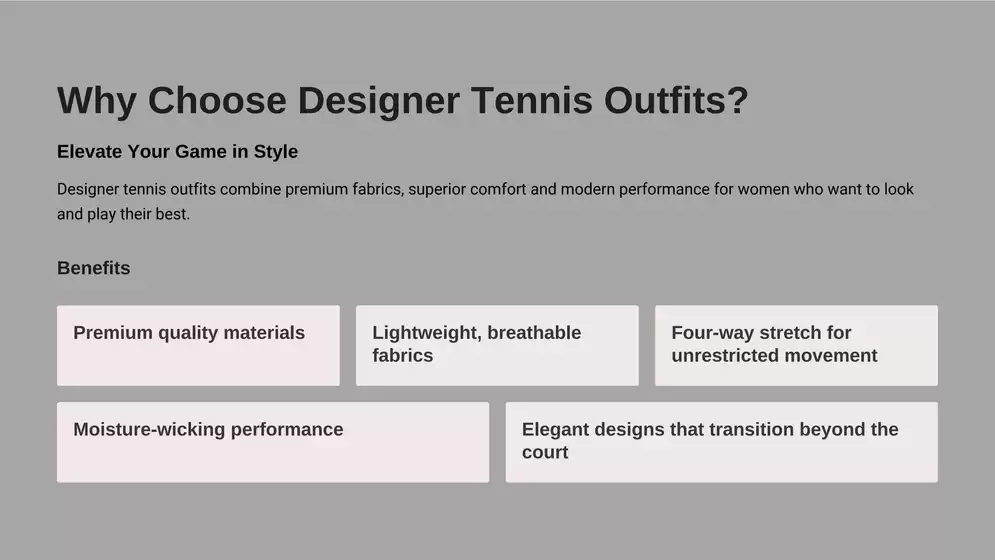 Why Choose Designer Tennis Outfits?

Elevate Your Game in Style

Designer tennis outfits combine premium fabrics, superior comfort and modern performance for women who want to look and play their best.

Benefits

Premium quality materials

Lightweight, breathable fabrics

Four-way stretch for unrestricted movement

Moisture-wicking performance

Elegant designs that transition beyond the court